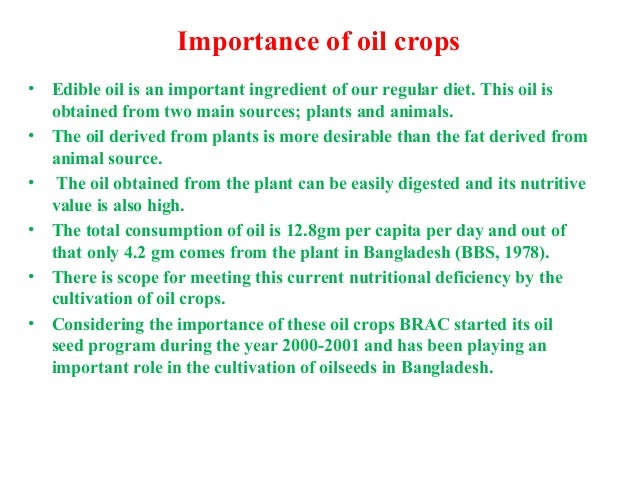 Importance of oil crops

• Edible oil is an important ingredient of our regular diet. This oil is obtained from two main sources; plants and animals.
• The oil derived from plants is more desirable than the fat derived from animal source.
• The oil obtained from the plant can be easily digested and its nutritive value is also high.
• The total consumption of oil is 12.8gm per capita per day and out of that only 4.2 gm comes from the plant in Bangladesh (BBS, 1978).
• There is scope for meeting this current nutritional deficiency by the cultivation of oil crops.
• Considering the importance of these oil crops BRAC started its oil seed program during the year 2000-2001 and has been playing an important role in the cultivation of oilseeds in Bangladesh.